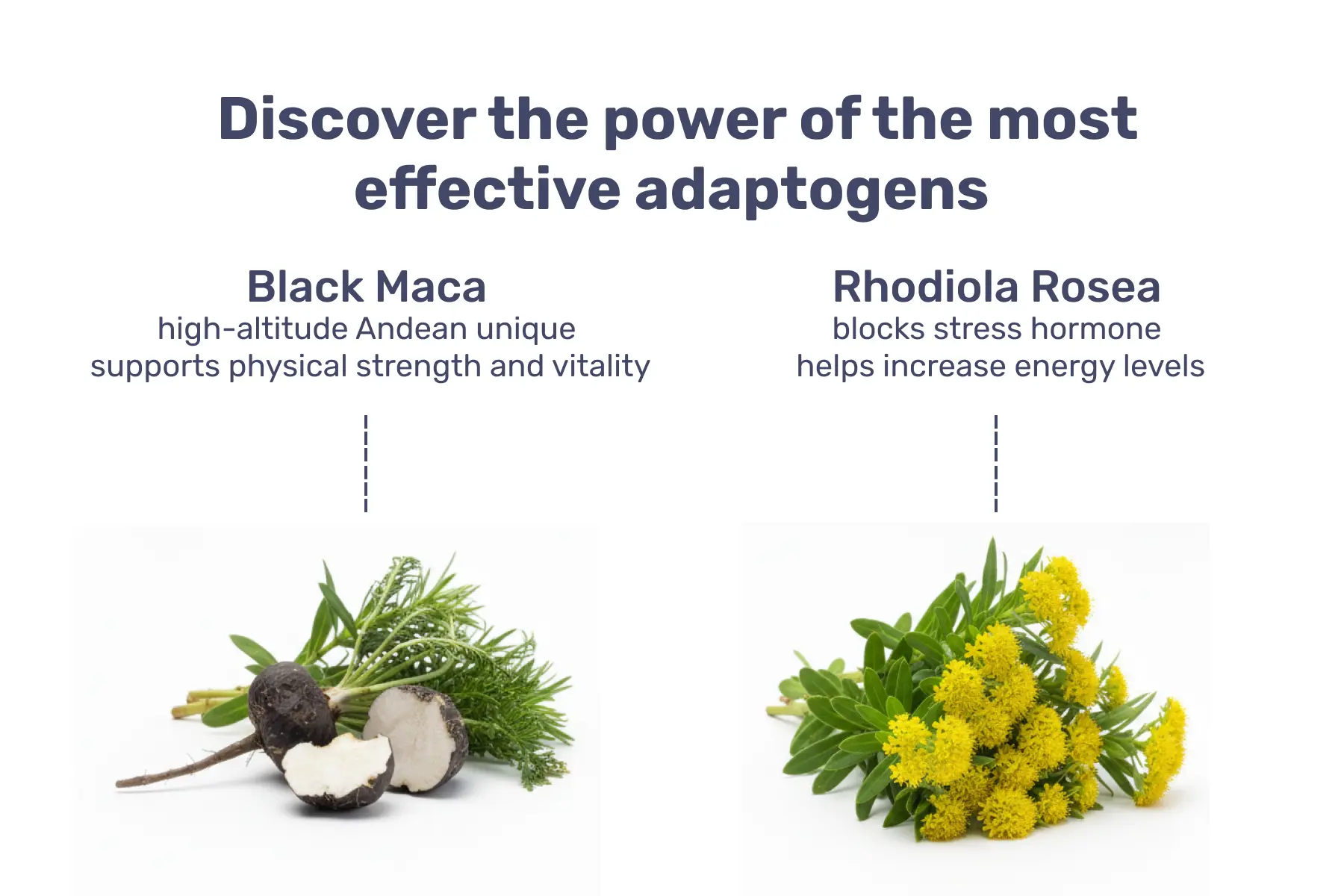 Discover the power of the most effective adaptogens

Black Maca
high-altitude Andean unique
supports physical strength and vitality

Rhodiola Rosea
blocks stress hormone
helps increase energy levels